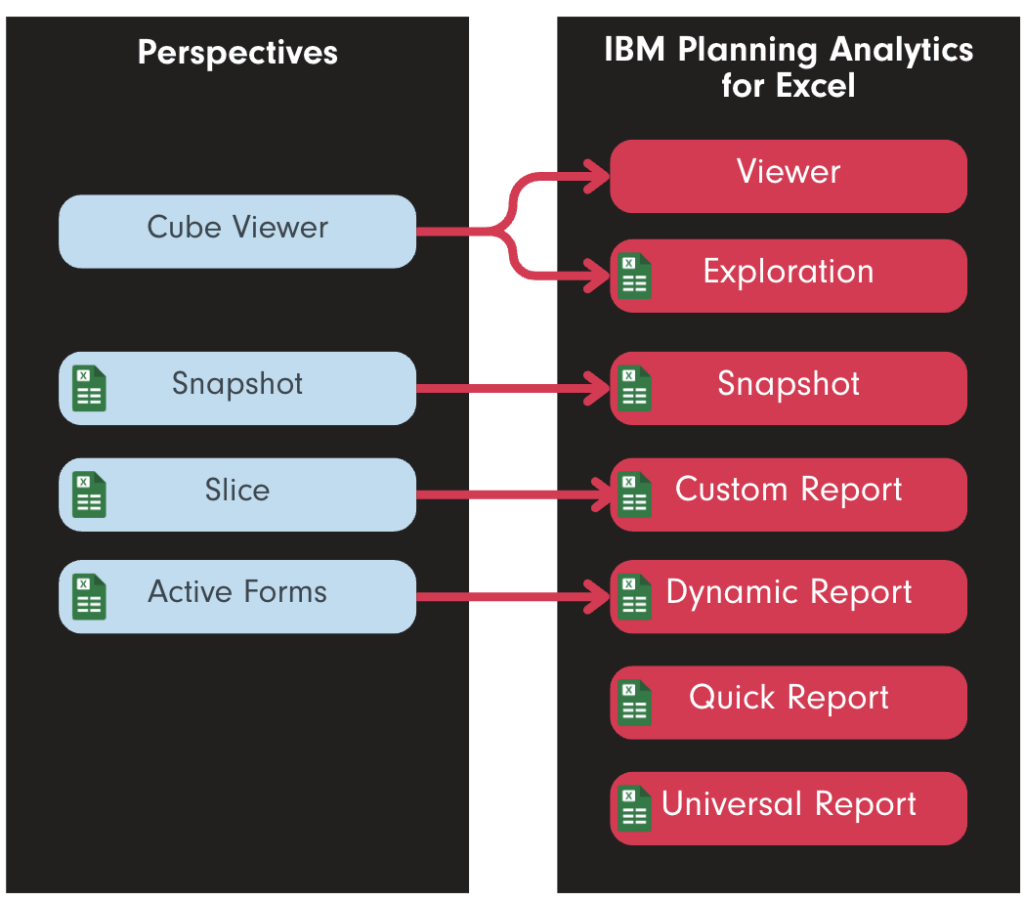 Perspectives

Cube Viewer

Snapshot

Slice

Active Forms

IBM Planning Analytics for Excel

Viewer

Exploration

Snapshot

Custom Report

Dynamic Report

Quick Report

Universal Report